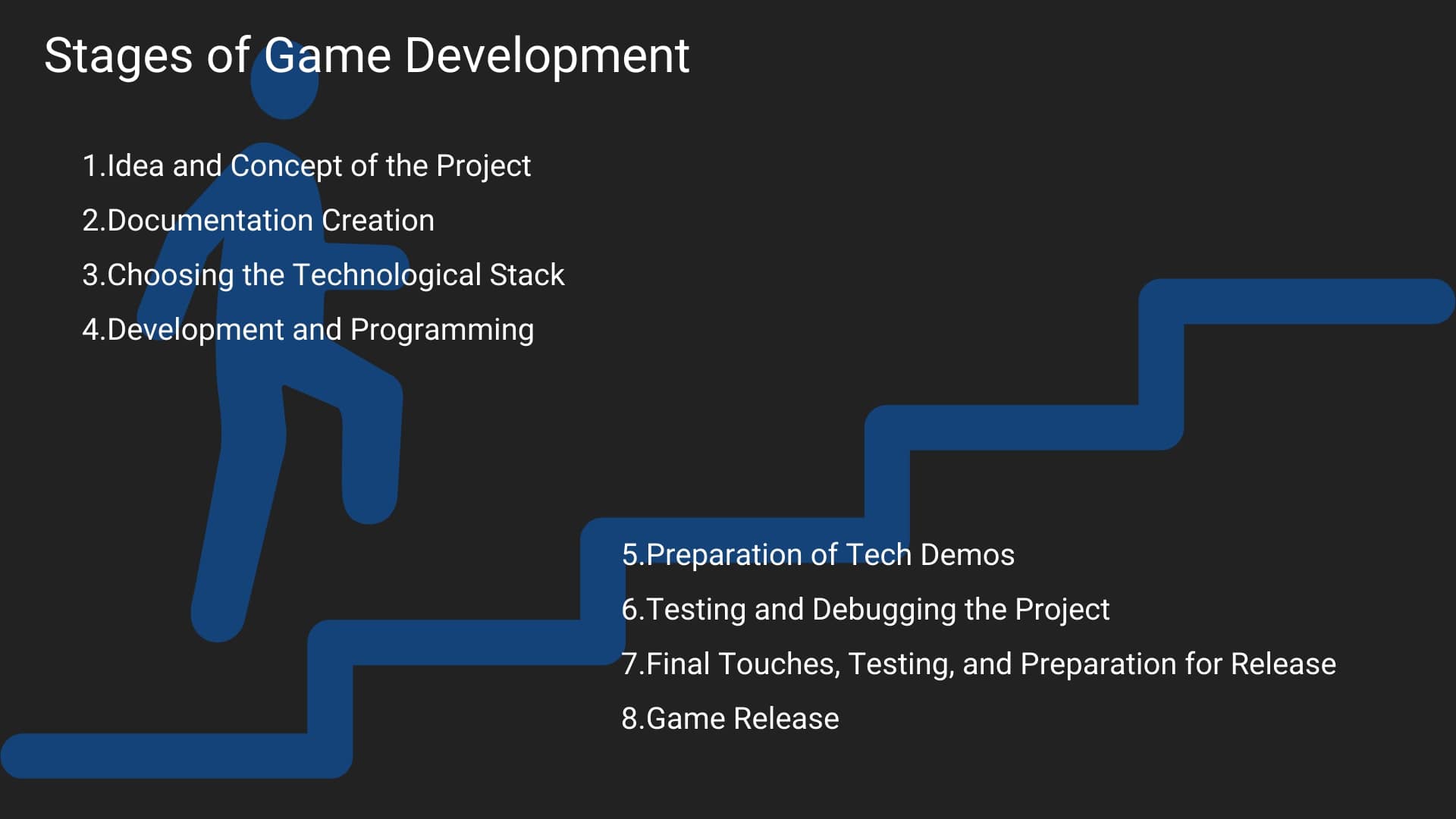 Stages of Game Development

1.Idea and Concept of the Project
2.Documentation Creation
3.Choosing the Technological Stack
4.Development and Programming

5.Preparation of Tech Demos
6.Testing and Debugging the Project
7.Final Touches, Testing, and Preparation for Release
8.Game Release